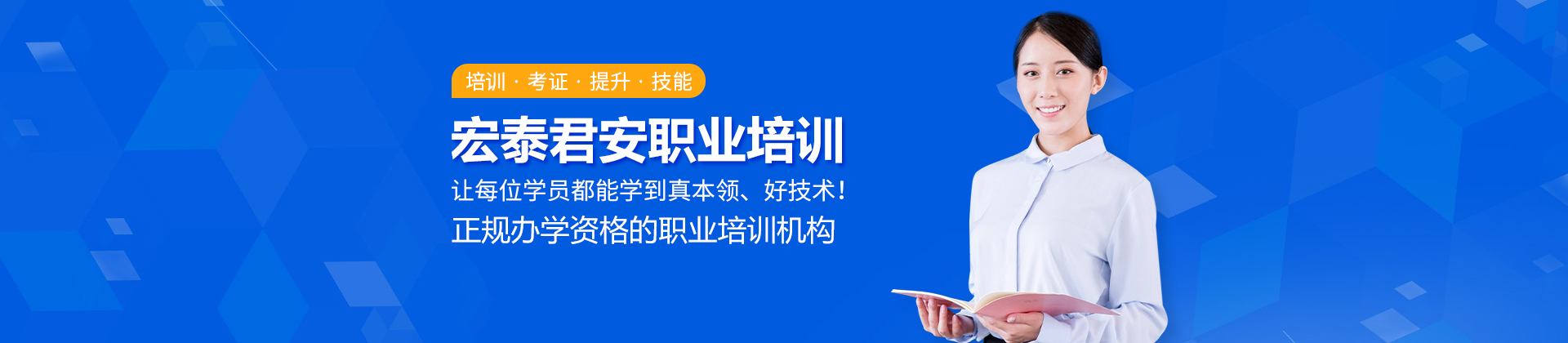 培训 · 考证 · 提升 · 技能

宏泰君安职业培训

让每位学员都能学到真本领、好技术！

正规办学资格的职业培训机构